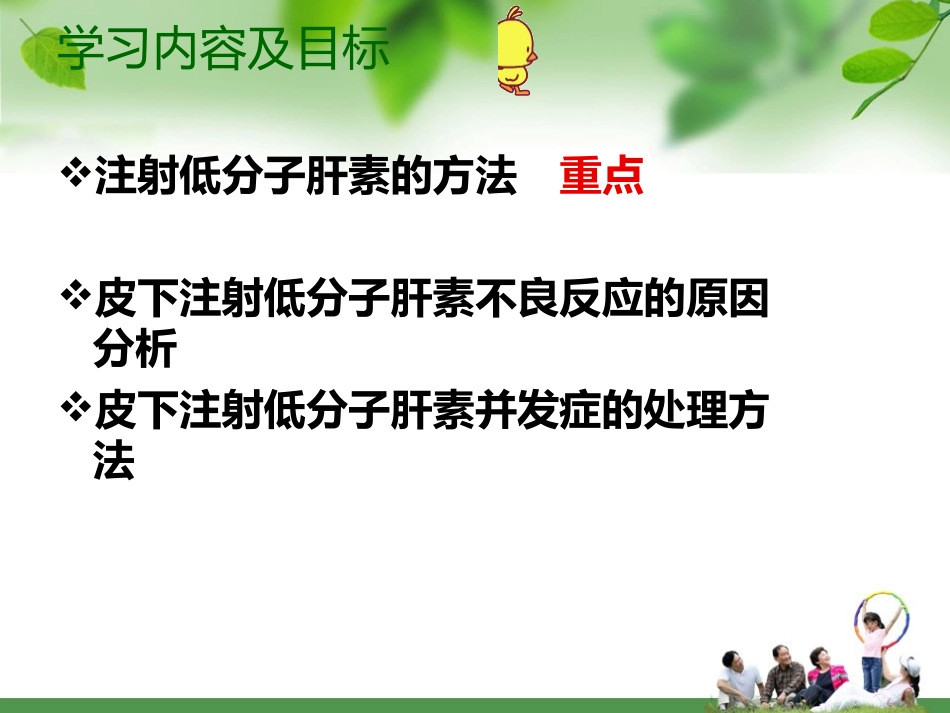 学习内容及目标

❖注射低分子肝素的方法　重点

❖皮下注射低分子肝素不良反应的原因分析

❖皮下注射低分子肝素并发症的处理方法